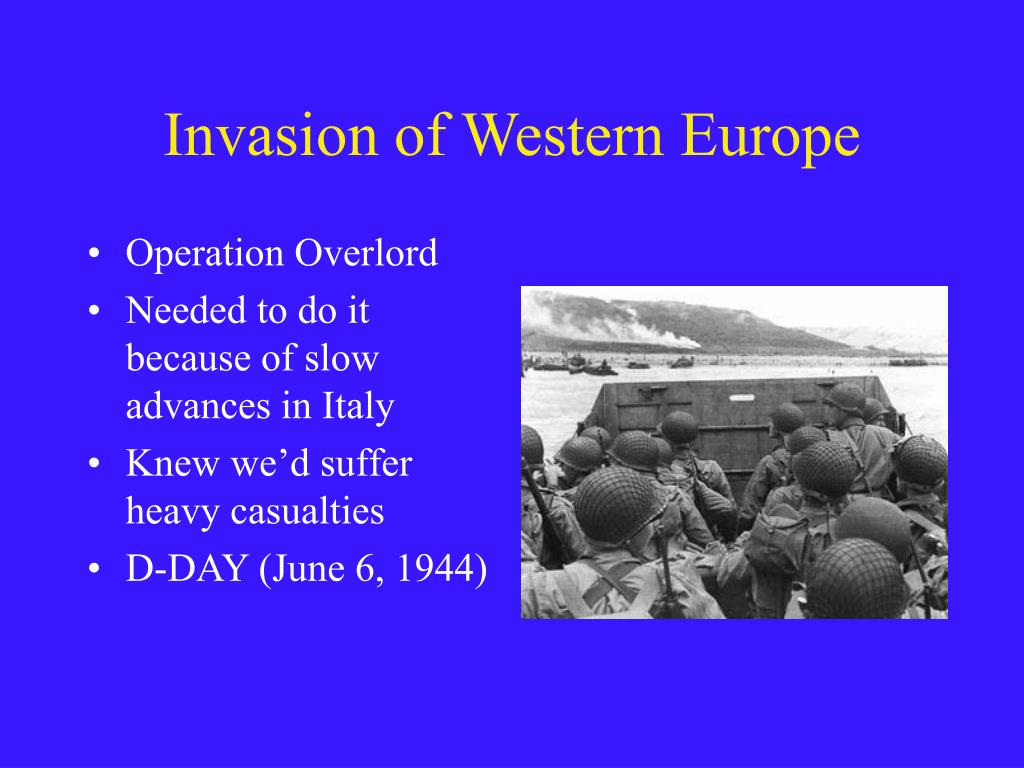 Invasion of Western Europe

• Operation Overlord
• Needed to do it because of slow advances in Italy
• Knew we'd suffer heavy casualties
• D-DAY (June 6, 1944)